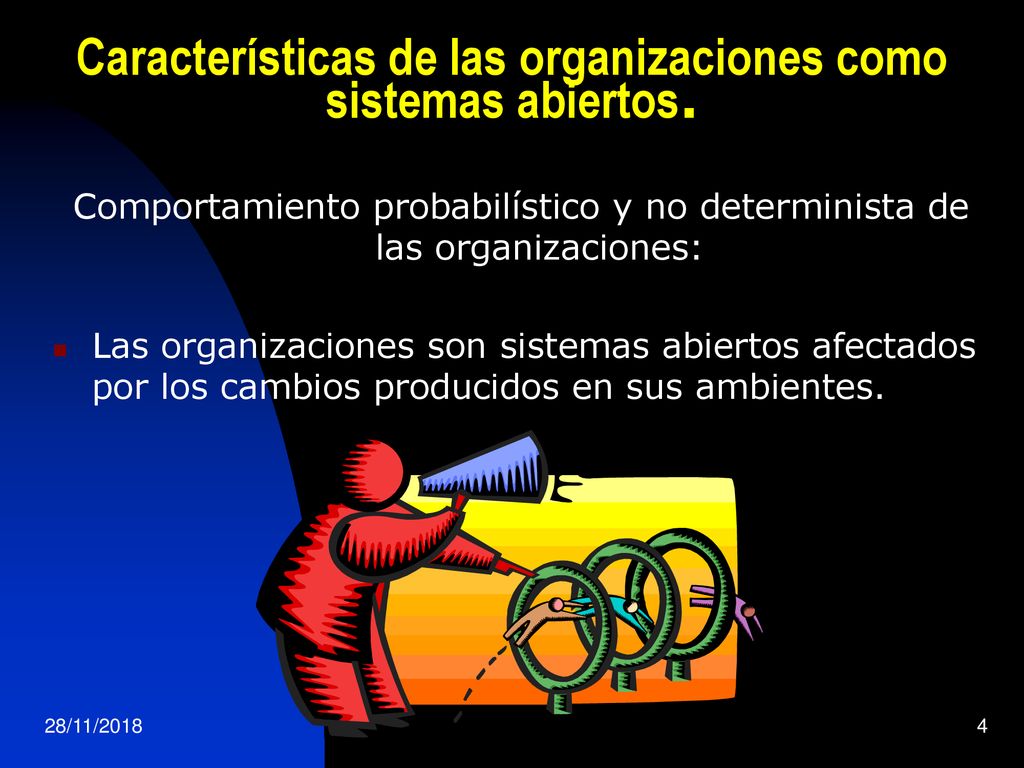 Características de las organizaciones como sistemas abiertos.

Comportamiento probabilístico y no determinista de las organizaciones:

Las organizaciones son sistemas abiertos afectados por los cambios producidos en sus ambientes.

28/11/2018

4